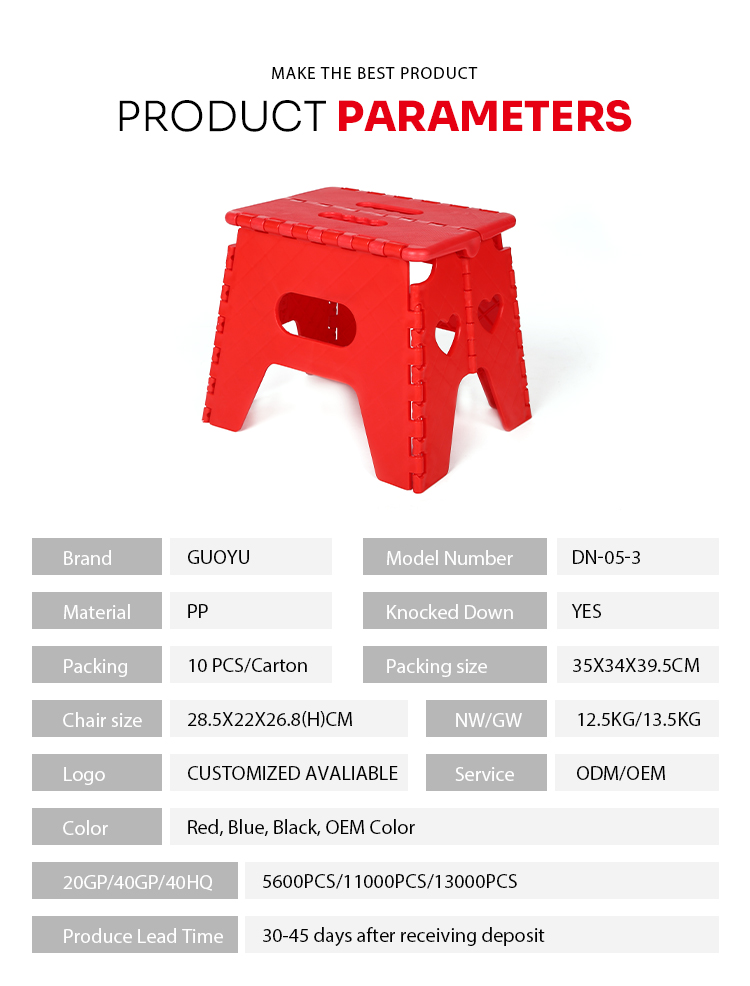 MAKE THE BEST PRODUCT

PRODUCT PARAMETERS

| Brand | GUOYU | Model Number | DN-05-3 |
|---|---|---|---|
| Material | PP | Knocked Down | YES |
| Packing | 10 PCS/Carton | Packing size | 35X34X39.5CM |
| Chair size | 28.5X22X26.8(H)CM | NW/GW | 12.5KG/13.5KG |
| Logo | CUSTOMIZED AVALIABLE | Service | ODM/OEM |
| Color | Red, Blue, Black, OEM Color | | |
| 20GP/40GP/40HQ | 5600PCS/11000PCS/13000PCS | | |
| Produce Lead Time | 30-45 days after receiving deposit | | |